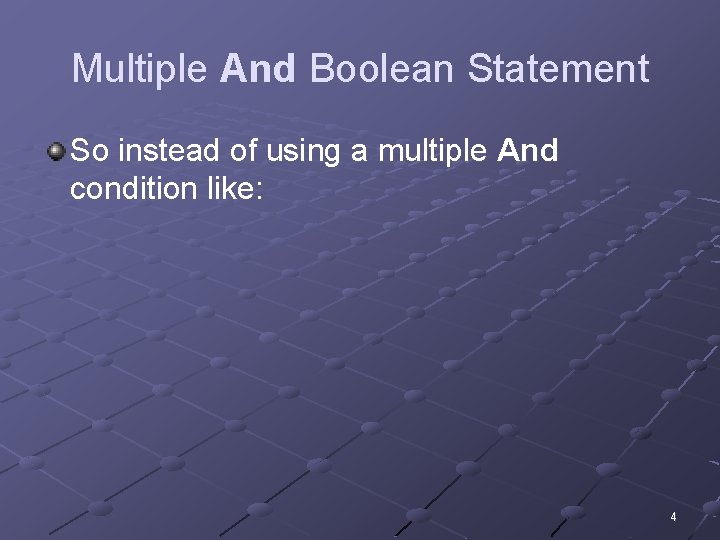 Multiple And Boolean Statement

So instead of using a multiple And condition like:

4